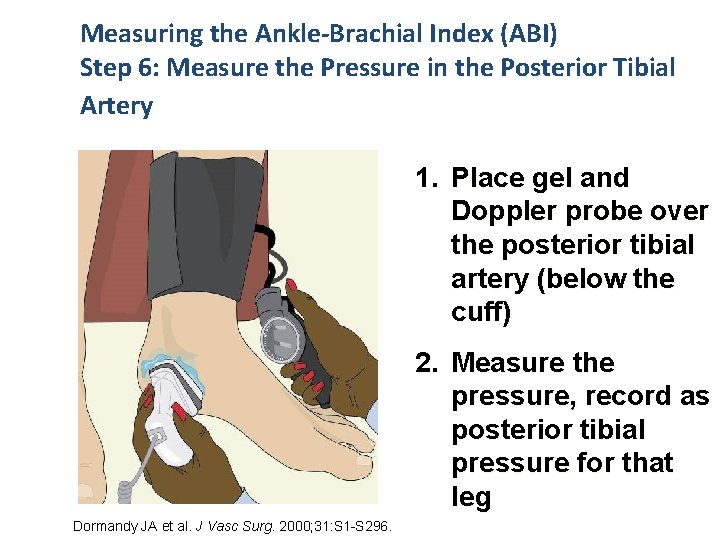 Measuring the Ankle-Brachial Index (ABI)
Step 6: Measure the Pressure in the Posterior Tibial Artery

1. Place gel and Doppler probe over the posterior tibial artery (below the cuff)

2. Measure the pressure, record as posterior tibial pressure for that leg

Dormandy JA et al. J Vasc Surg. 2000;31:S1-S296.